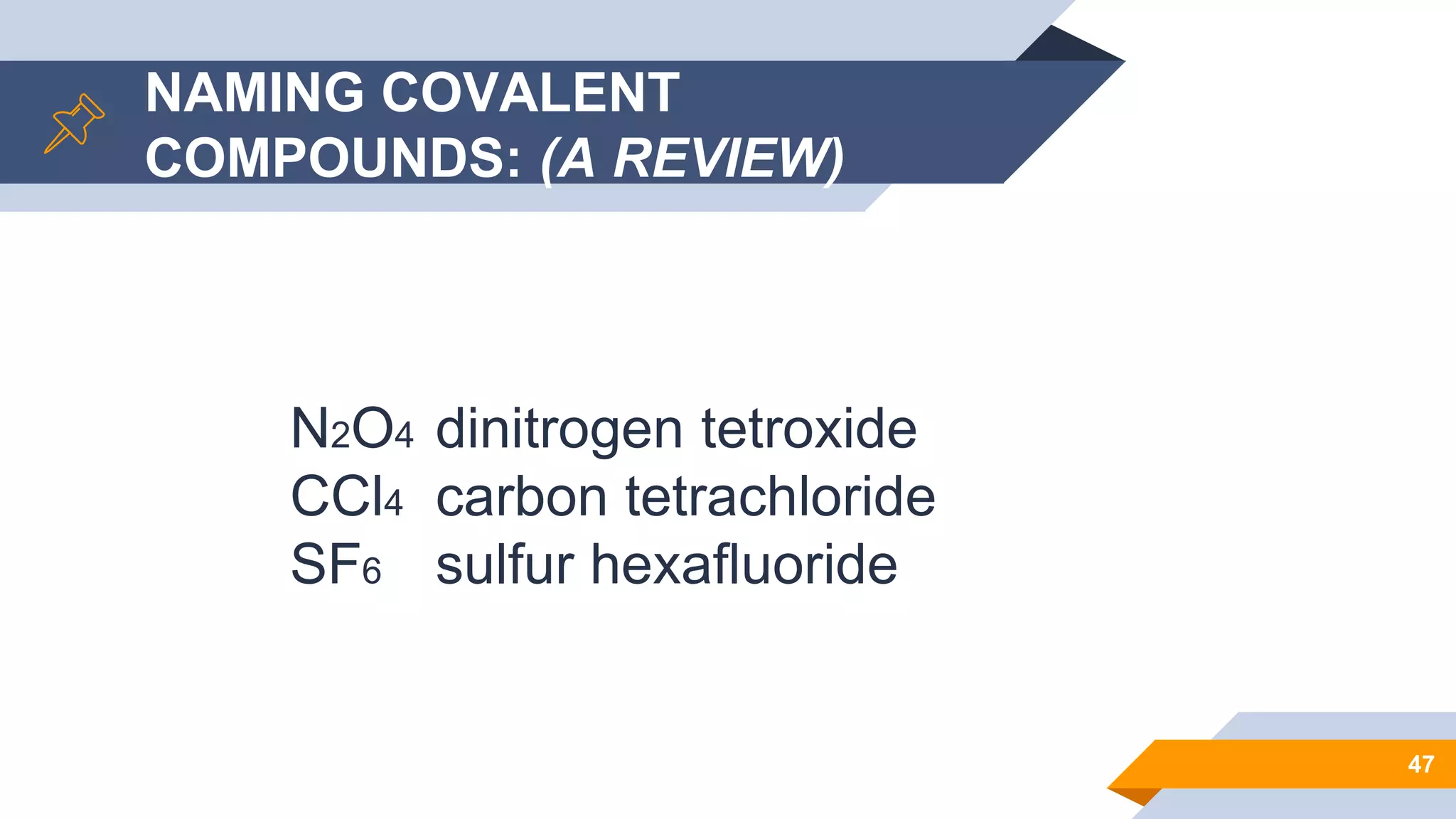 NAMING COVALENT COMPOUNDS: (A REVIEW)

$N_2O_4$ dinitrogen tetroxide
$CCl_4$ carbon tetrachloride
$SF_6$ sulfur hexafluoride

47